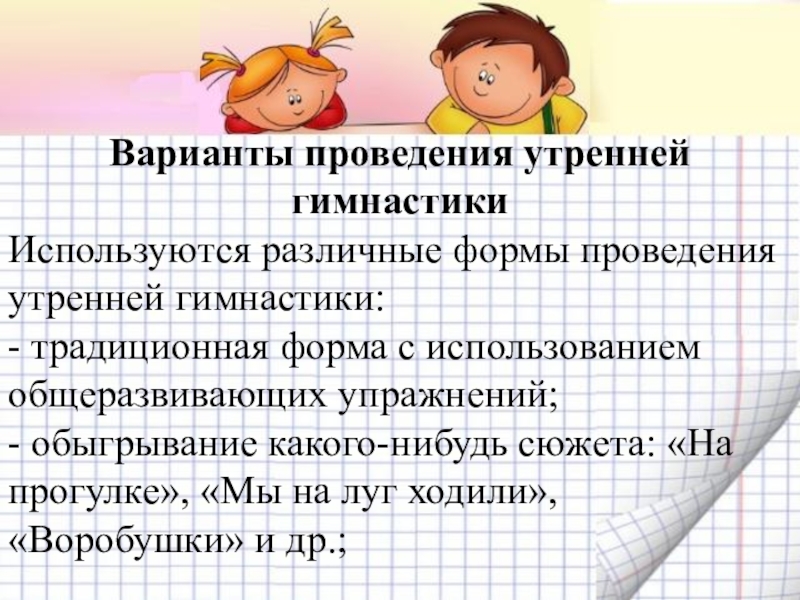 Варианты проведения утренней гимнастики

Используются различные формы проведения утренней гимнастики:
- традиционная форма с использованием общеразвивающих упражнений;
- обыгрывание какого-нибудь сюжета: «На прогулке», «Мы на луг ходили», «Воробушки» и др.;